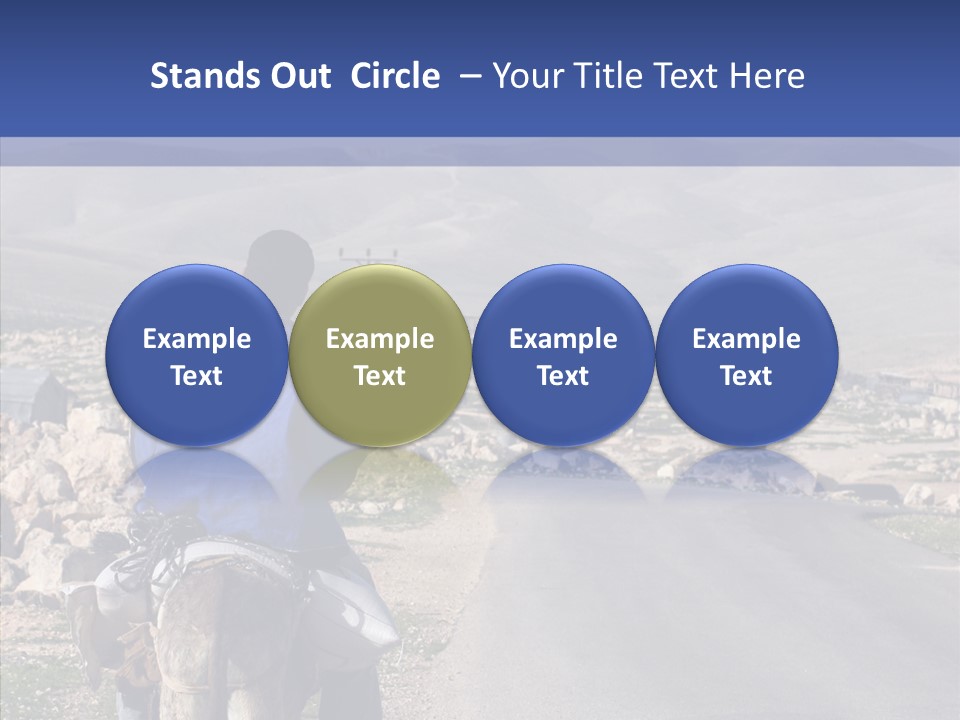 Stands Out Circle – Your Title Text Here

Example Text

Example Text

Example Text

Example Text